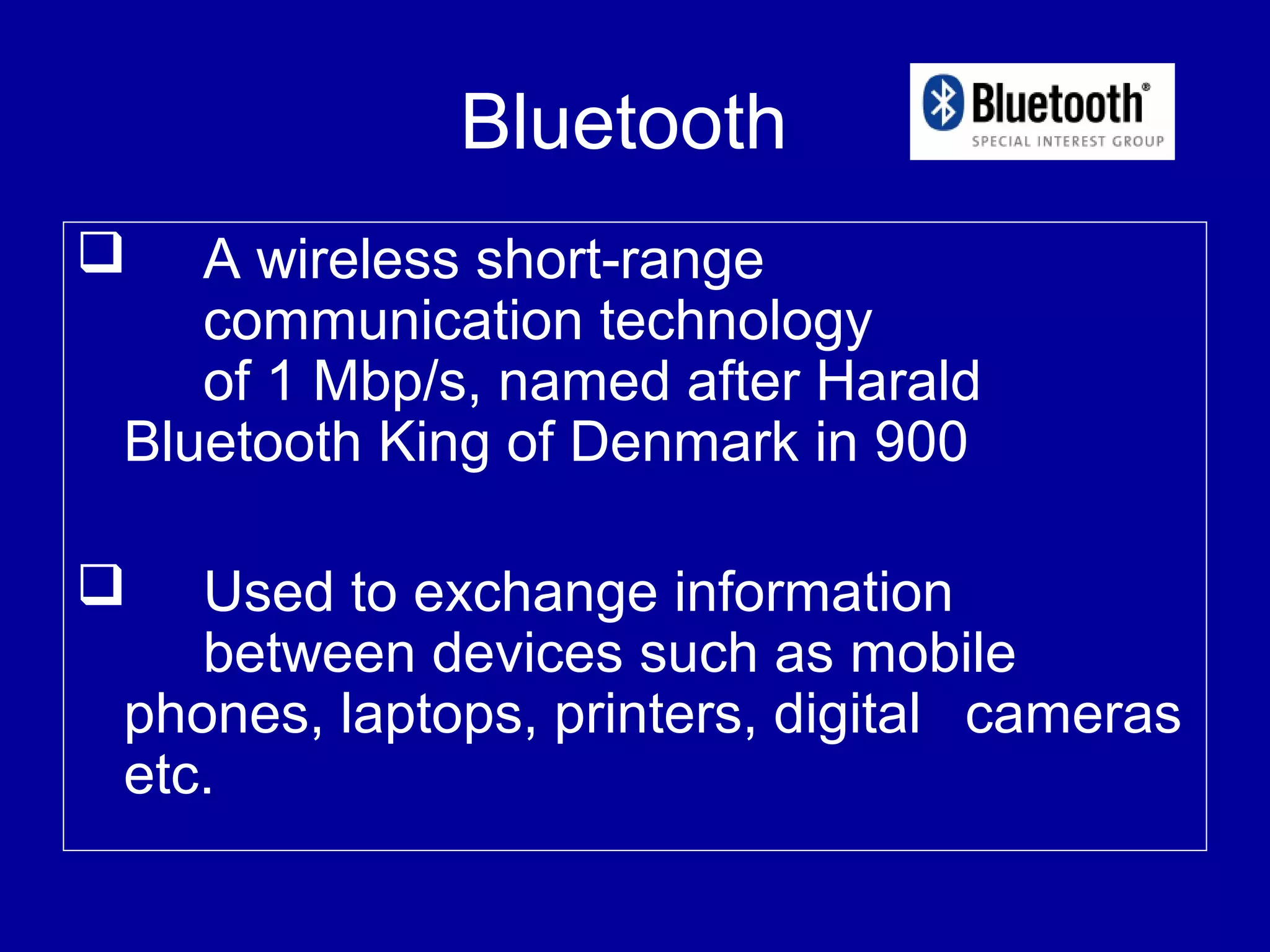 Bluetooth

Bluetooth®
SPECIAL INTEREST GROUP

❑ A wireless short-range communication technology of 1 Mbp/s, named after Harald Bluetooth King of Denmark in 900

❑ Used to exchange information between devices such as mobile phones, laptops, printers, digital cameras etc.